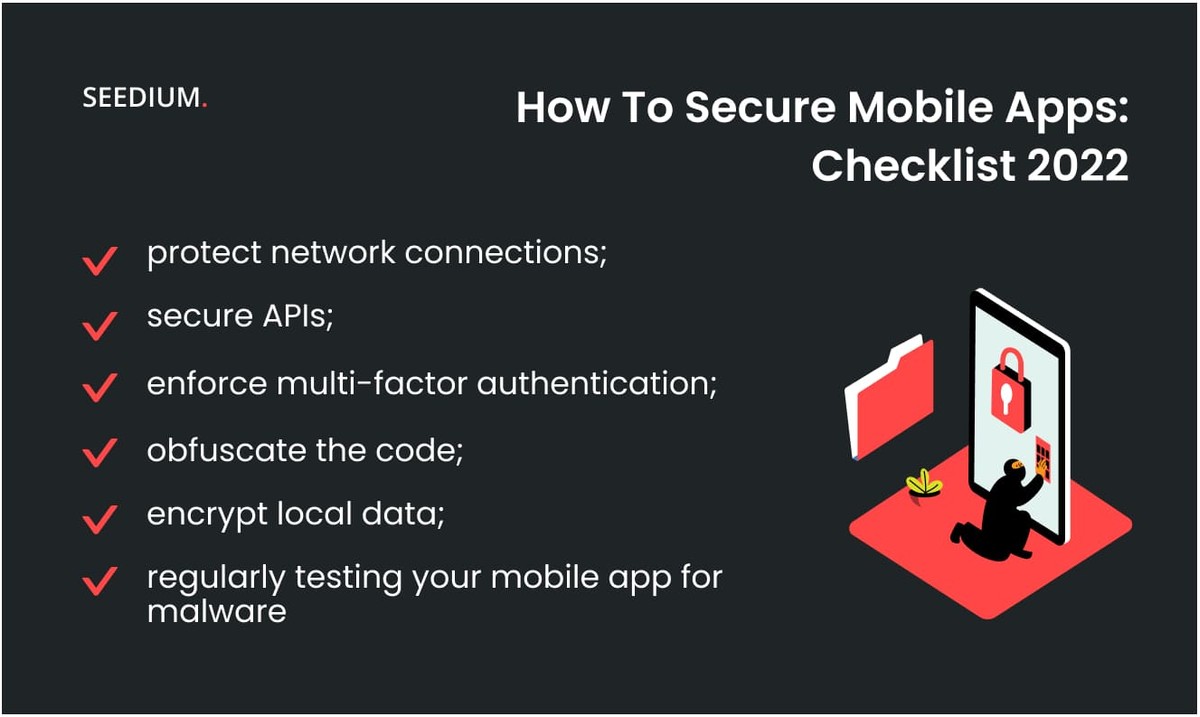 SEEDIUM.

How To Secure Mobile Apps: Checklist 2022

protect network connections;

secure APIs;

enforce multi-factor authentication;

obfuscate the code;

encrypt local data;

regularly testing your mobile app for malware